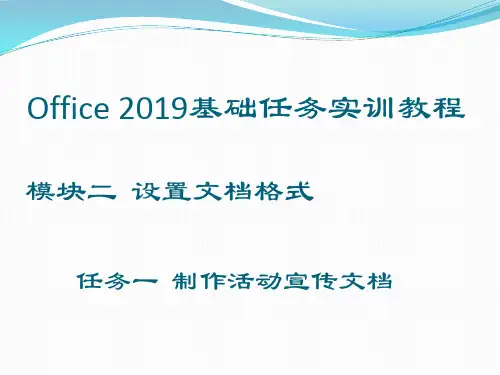 Office 2019基础任务实训教程

模块二 设置文档格式

任务一 制作活动宣传文档